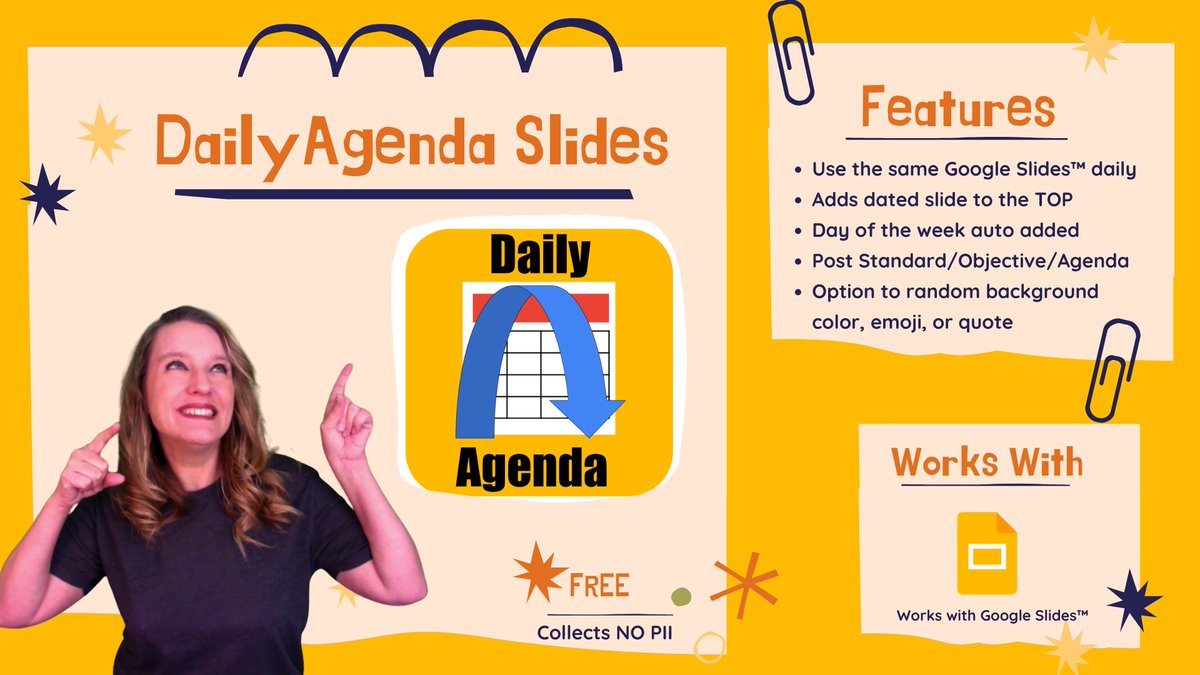 DailyAgenda Slides

Daily

Agenda

FREE

Collects NO PII

Features

- Use the same Google Slides™ daily
- Adds dated slide to the TOP
- Day of the week auto added
- Post Standard/Objective/Agenda
- Option to random background color, emoji, or quote

Works With

Works with Google Slides™